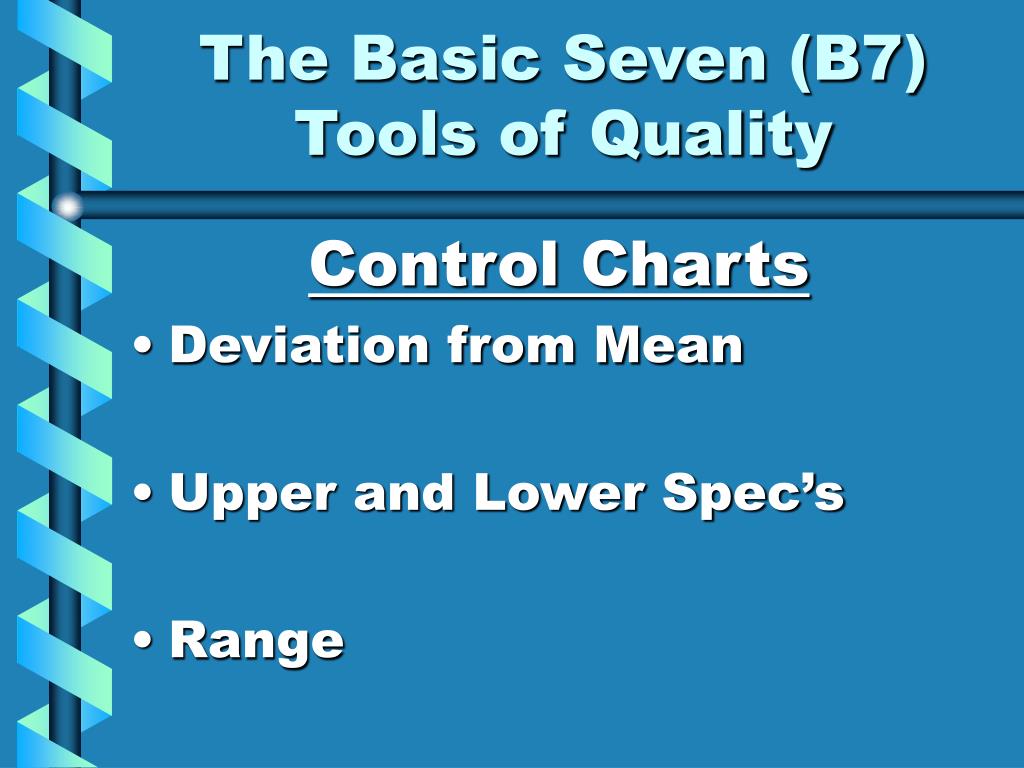 The Basic Seven (B7) Tools of Quality

Control Charts

• Deviation from Mean

• Upper and Lower Spec’s

• Range